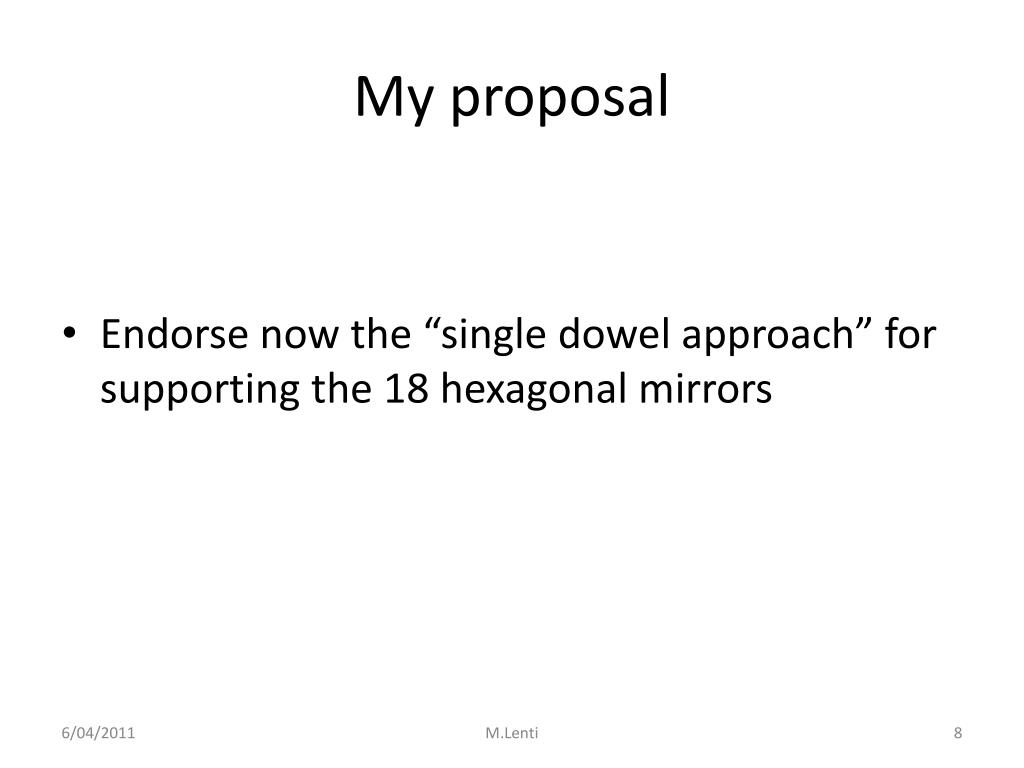 My proposal

• Endorse now the “single dowel approach” for supporting the 18 hexagonal mirrors

6/04/2011

M.Lenti

8